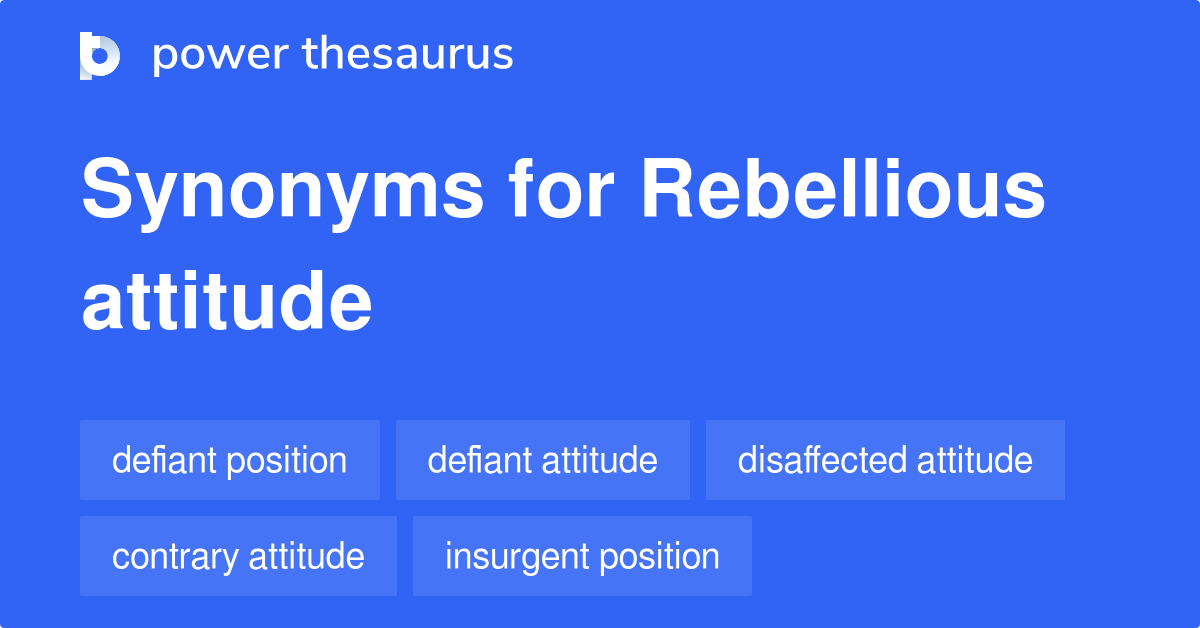 power thesaurus

Synonyms for Rebellious attitude

defiant position
defiant attitude
disaffected attitude
contrary attitude
insurgent position